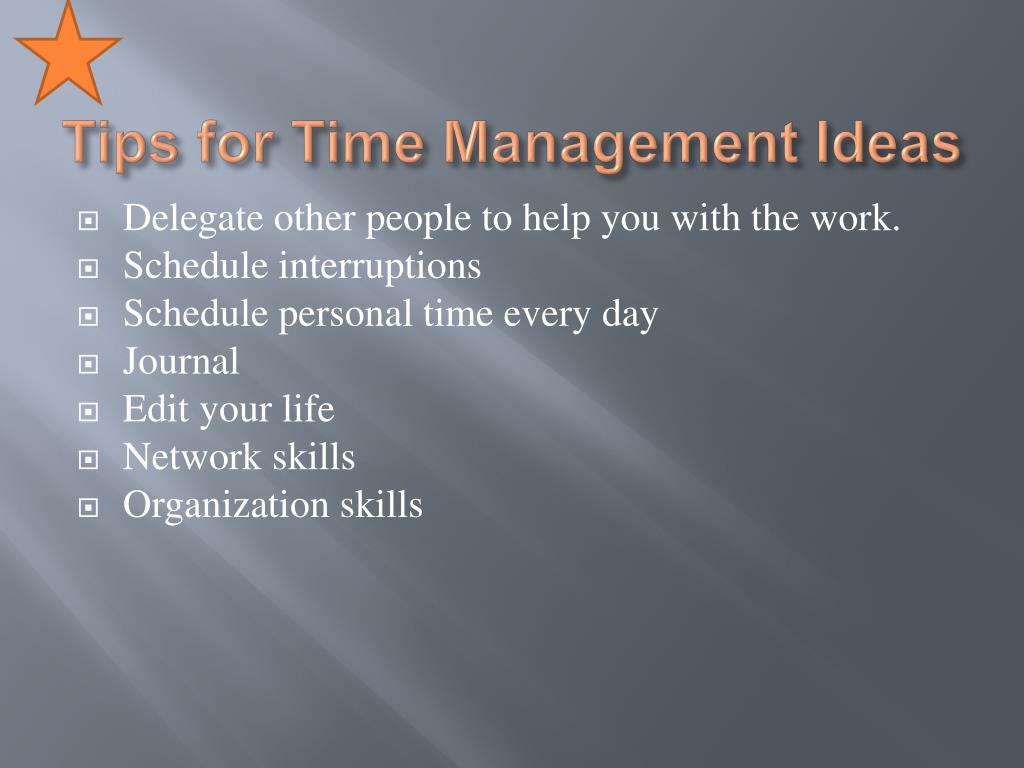 Tips for Time Management Ideas

- Delegate other people to help you with the work.
- Schedule interruptions
- Schedule personal time every day
- Journal
- Edit your life
- Network skills
- Organization skills